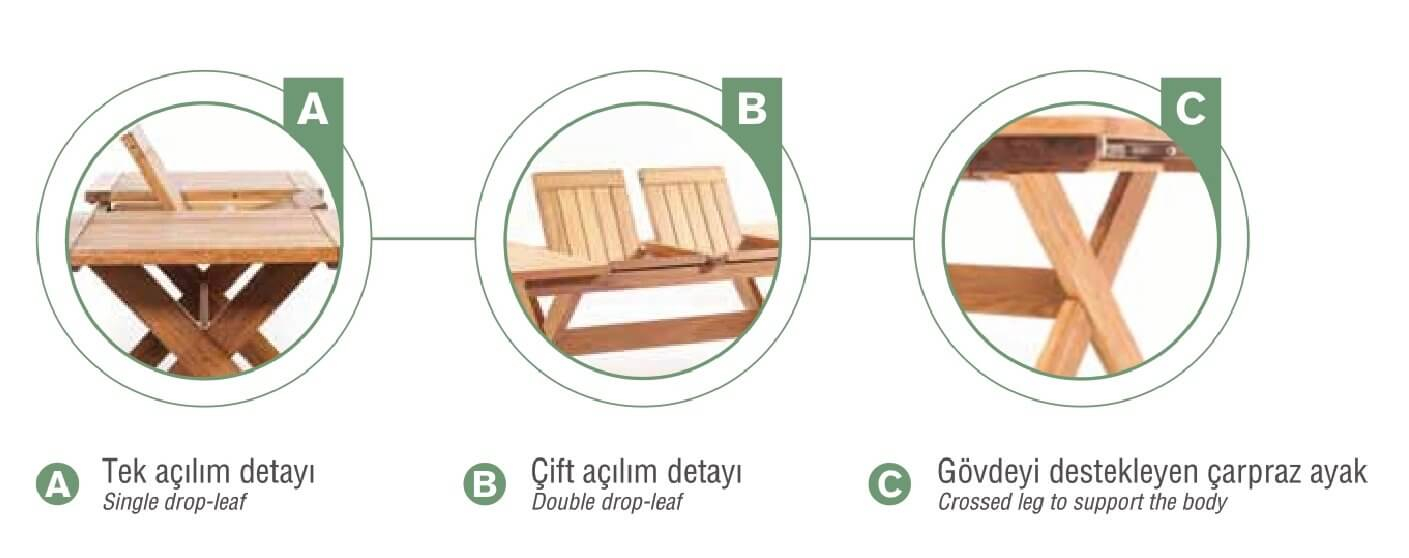 A

B

C

A Tek açılım detayı
Single drop-leaf

B Çift açılım detayı
Double drop-leaf

C Gövdeyi destekleyen çarpraz ayak
Crossed leg to support the body